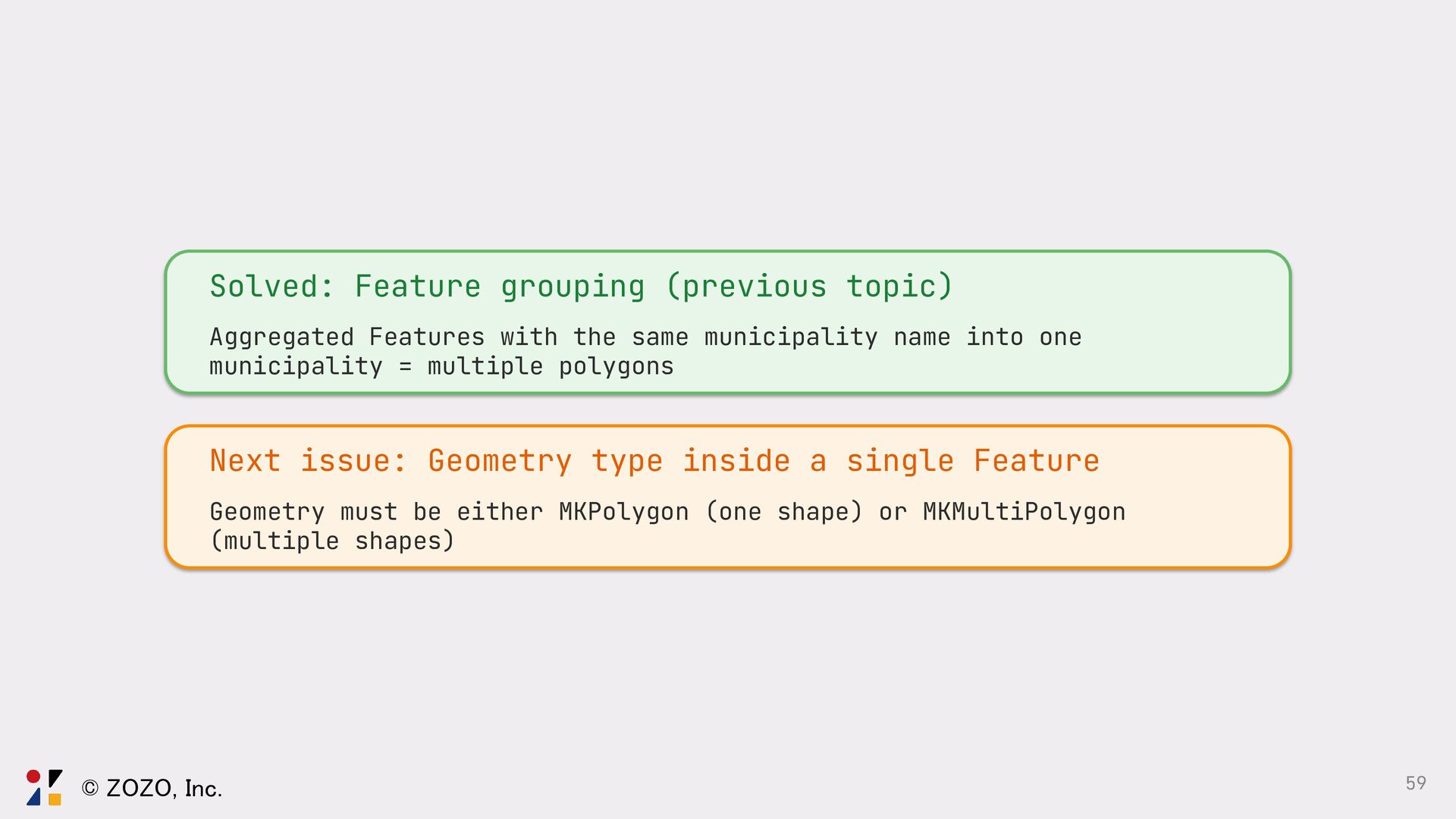 Solved: Feature grouping (previous topic)

Aggregated Features with the same municipality name into one municipality = multiple polygons

Next issue: Geometry type inside a single Feature

Geometry must be either MKPolygon (one shape) or MKMultiPolygon (multiple shapes)

© ZOZO, Inc.

59